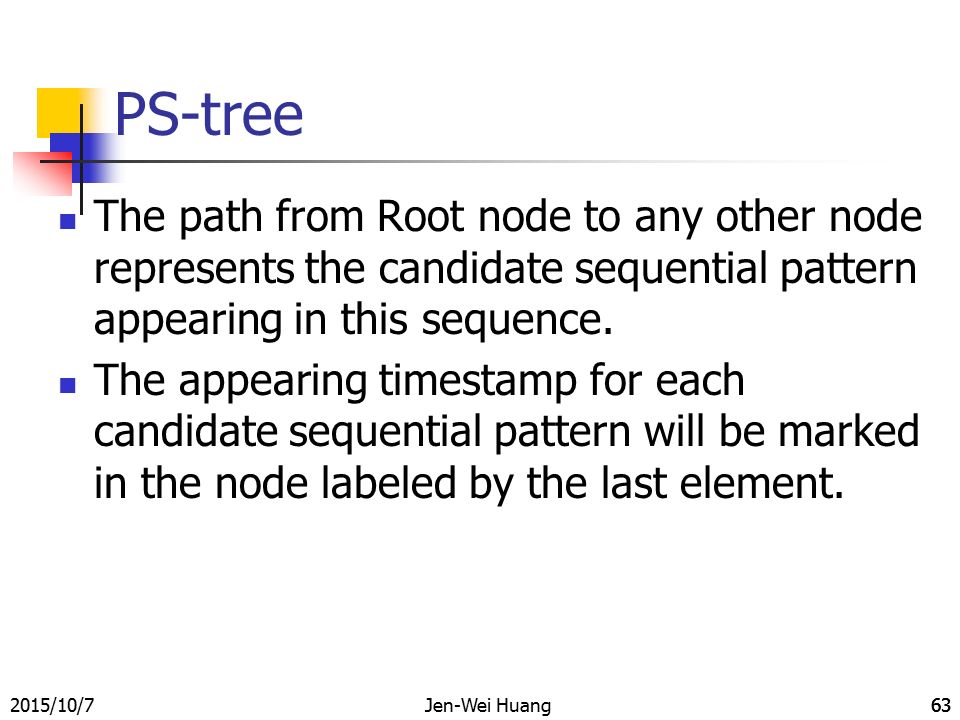 PS-tree

The path from Root node to any other node represents the candidate sequential pattern appearing in this sequence.

The appearing timestamp for each candidate sequential pattern will be marked in the node labeled by the last element.

2015/10/7 Jen-Wei Huang 63